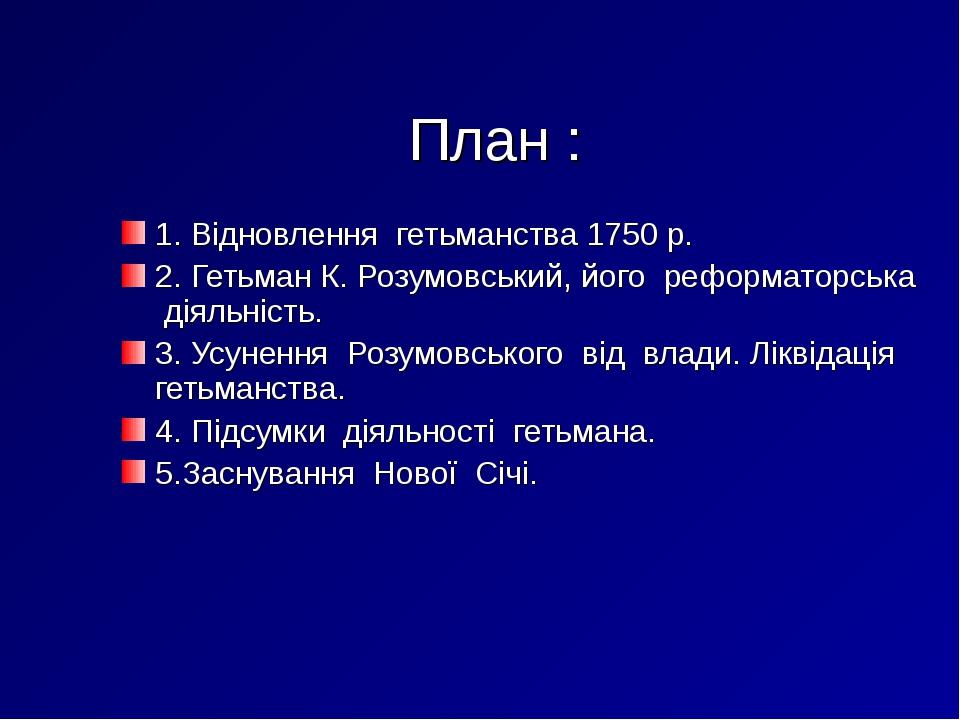 План :

1. Відновлення гетьманства 1750 р.

2. Гетьман К. Розумовський, його реформаторська діяльність.

3. Усунення Розумовського від влади. Ліквідація гетьманства.

4. Підсумки діяльності гетьмана.

5.Заснування Нової Січі.